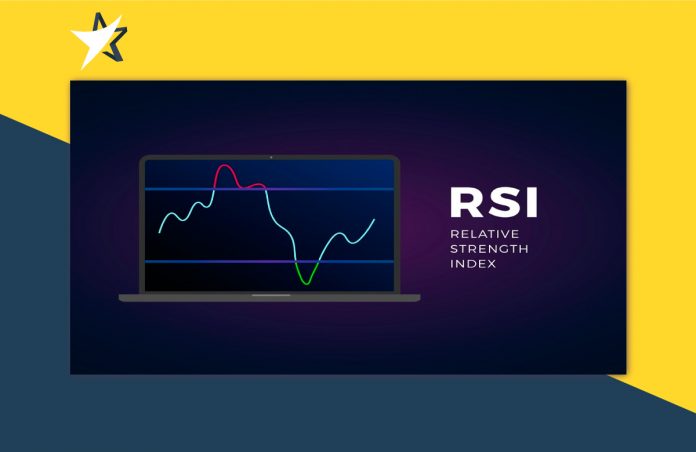 RSI
RELATIVE
STRENGTH
INDEX